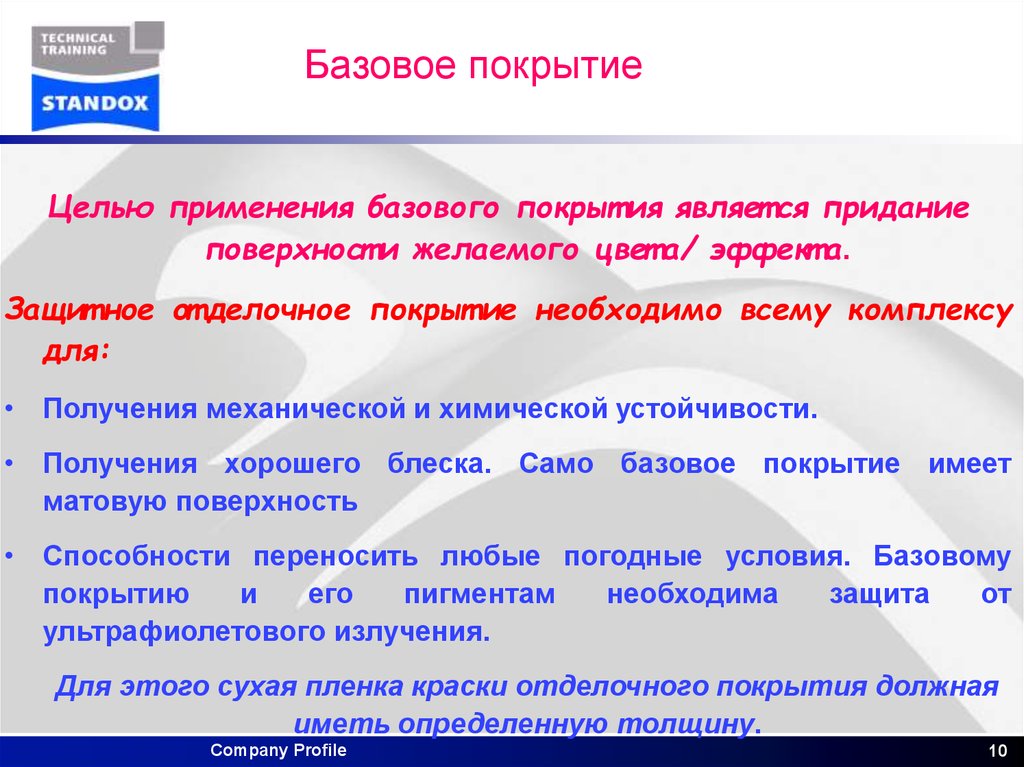 TECHNICAL TRAINING
STANDOX

Базовое покрытие

Целью применения базового покрытия является придание поверхности желаемого цвета/ эффекта.

Защитное отделочное покрытие необходимо всему комплексу для:

• Получения механической и химической устойчивости.

• Получения хорошего блеска. Само базовое покрытие имеет матовую поверхность

• Способности переносить любые погодные условия. Базовому покрытию и его пигментам необходима защита от ультрафиолетового излучения.

Для этого сухая пленка краски отделочного покрытия должная иметь определенную толщину.

Company Profile

10